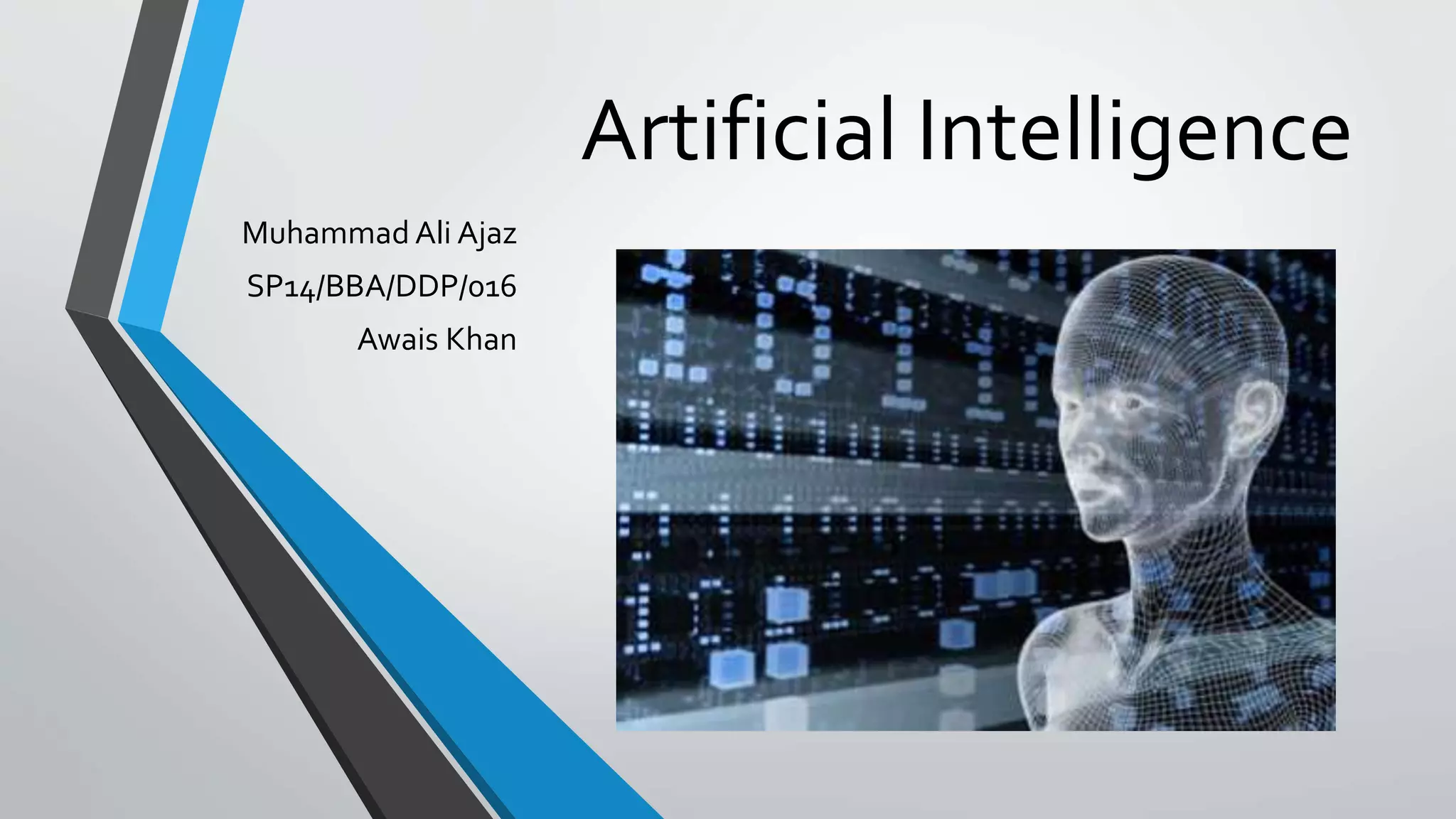 Artificial Intelligence

Muhammad Ali Ajaz
SP14/BBA/DDP/016
Awais Khan